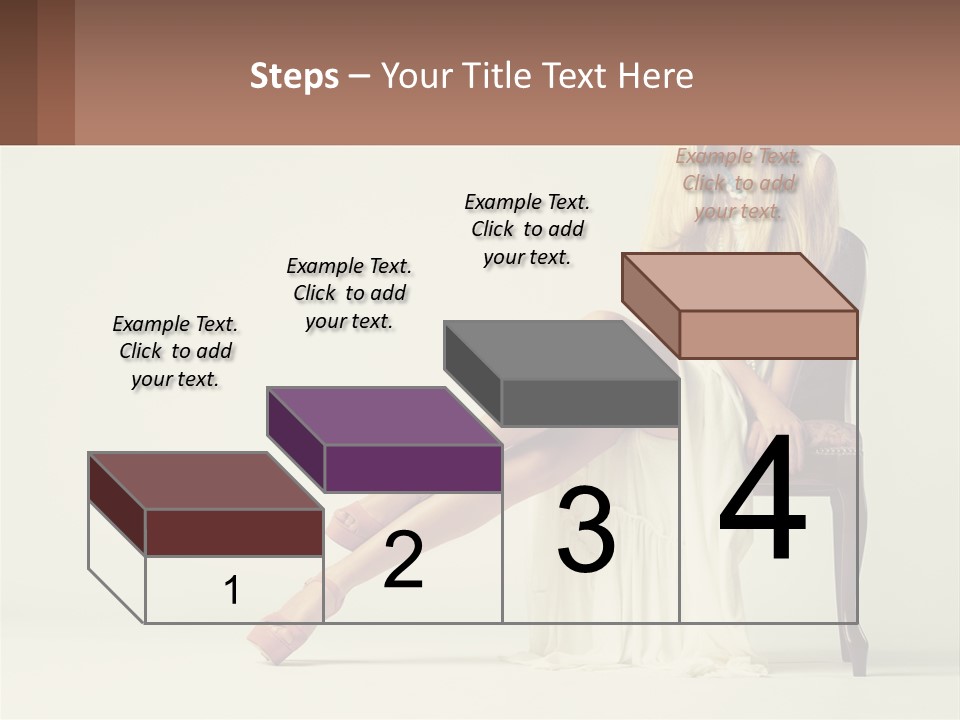 Steps – Your Title Text Here

Example Text. Click to add your text.

Example Text. Click to add your text.

Example Text. Click to add your text.

Example Text. Click to add your text.

1

2

3

4